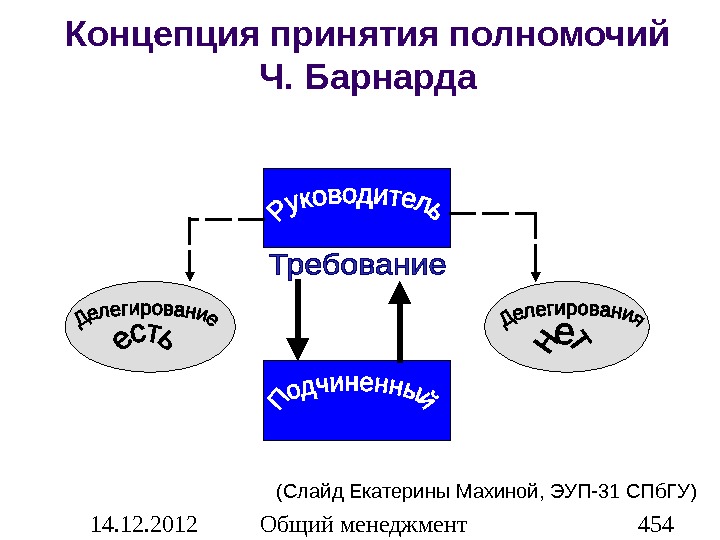 Концепция принятия полномочий Ч. Барнарда

Руководитель

Требование

Делегирование есть

Делегирования нет

Подчиненный

(Слайд Екатерины Махиной, ЭУП-31 СПбГУ)

14.12.2012

Общий менеджмент

454